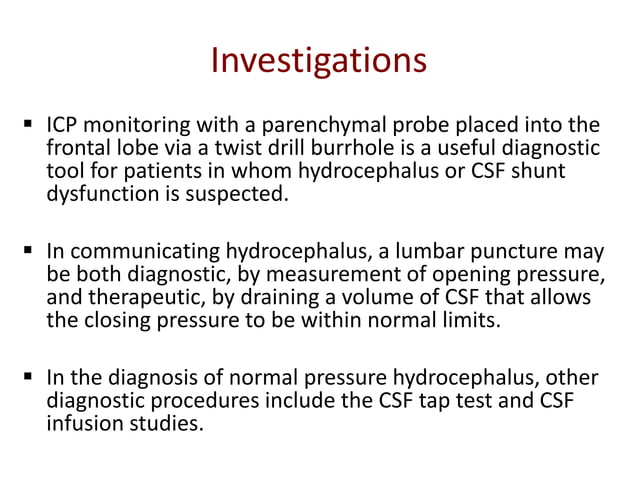 Investigations

▪ ICP monitoring with a parenchymal probe placed into the frontal lobe via a twist drill burrhole is a useful diagnostic tool for patients in whom hydrocephalus or CSF shunt dysfunction is suspected.

▪ In communicating hydrocephalus, a lumbar puncture may be both diagnostic, by measurement of opening pressure, and therapeutic, by draining a volume of CSF that allows the closing pressure to be within normal limits.

▪ In the diagnosis of normal pressure hydrocephalus, other diagnostic procedures include the CSF tap test and CSF infusion studies.